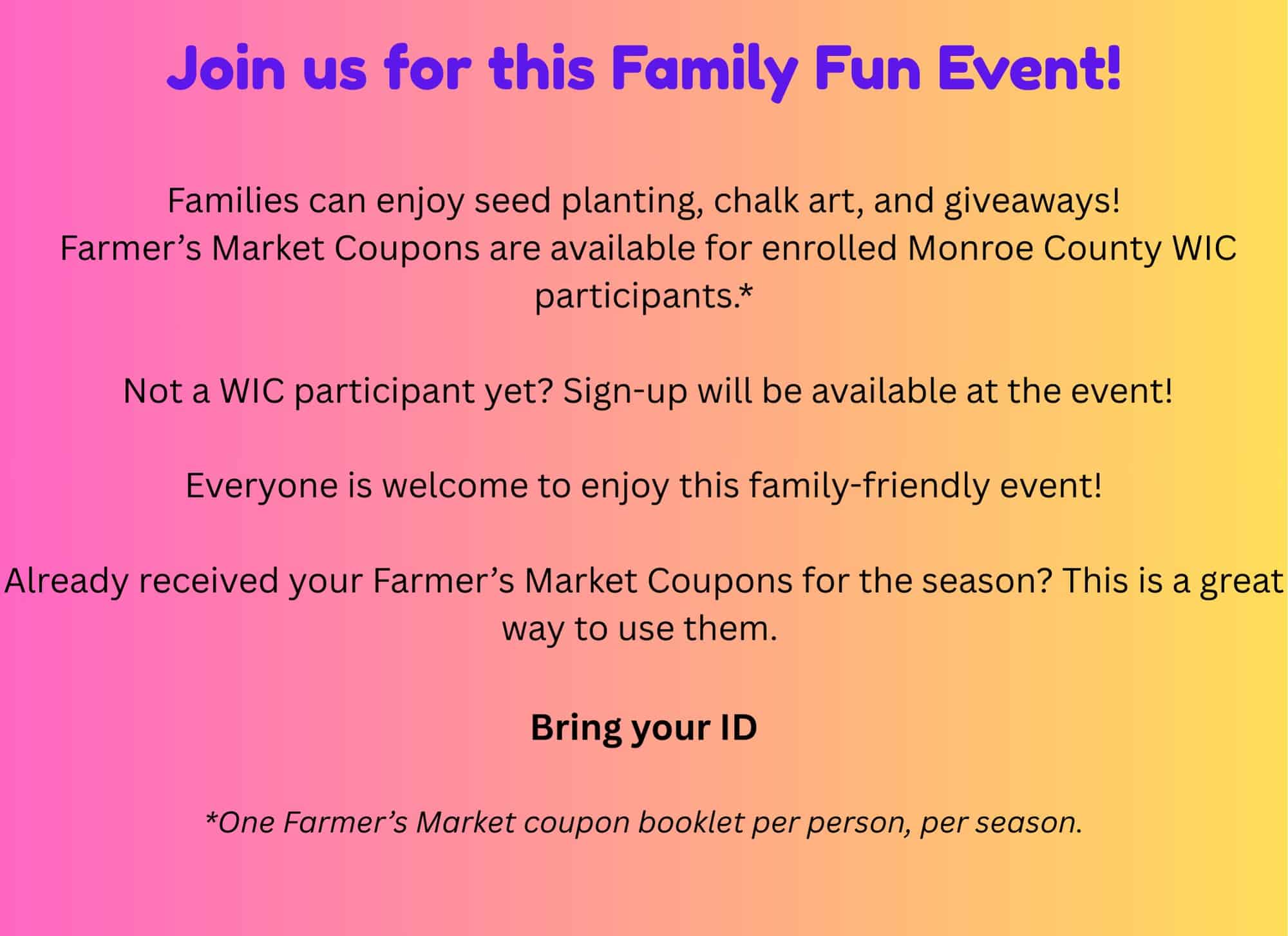 Join us for this Family Fun Event!

Families can enjoy seed planting, chalk art, and giveaways!
Farmer’s Market Coupons are available for enrolled Monroe County WIC participants.*

Not a WIC participant yet? Sign-up will be available at the event!

Everyone is welcome to enjoy this family-friendly event!

Already received your Farmer’s Market Coupons for the season? This is a great way to use them.

Bring your ID

*One Farmer’s Market coupon booklet per person, per season.